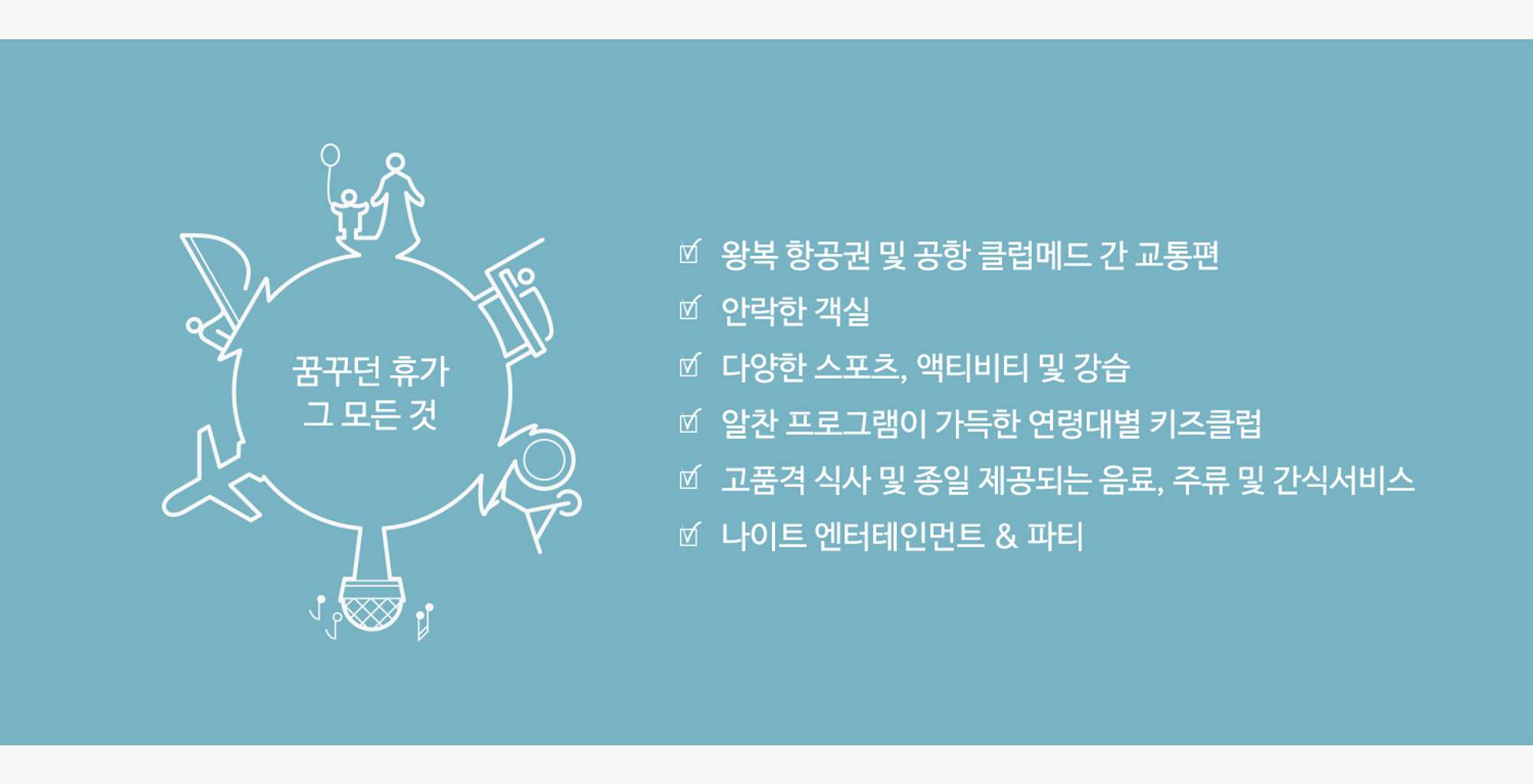 꿈꾸던 휴가
그 모든 것

☑ 왕복 항공권 및 공항 클럽메드 간 교통편
☑ 안락한 객실
☑ 다양한 스포츠, 액티비티 및 강습
☑ 알찬 프로그램이 가득한 연령대별 키즈클럽
☑ 고품격 식사 및 종일 제공되는 음료, 주류 및 간식서비스
☑ 나이트 엔터테인먼트 & 파티